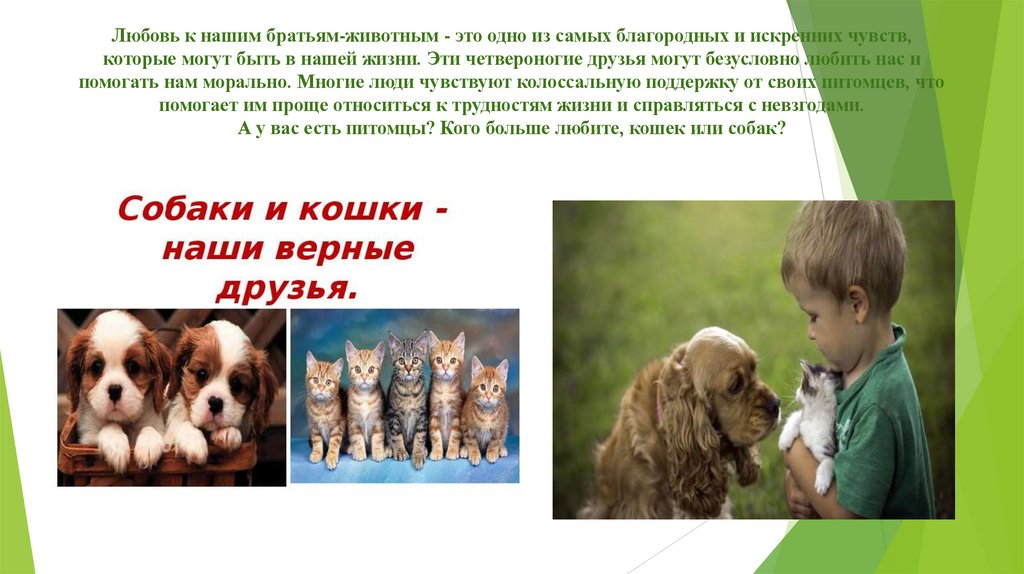 Любовь к нашим братьям-животным - это одно из самых благородных и искренних чувств, которые могут быть в нашей жизни. Эти четвероногие друзья могут безусловно любить нас и помогать нам морально. Многие люди чувствуют колоссальную поддержку от своих питомцев, что помогает им проще относиться к трудностям жизни и справляться с невзгодами.
А у вас есть питомцы? Кого больше любите, кошек или собак?

Собаки и кошки - наши верные друзья.